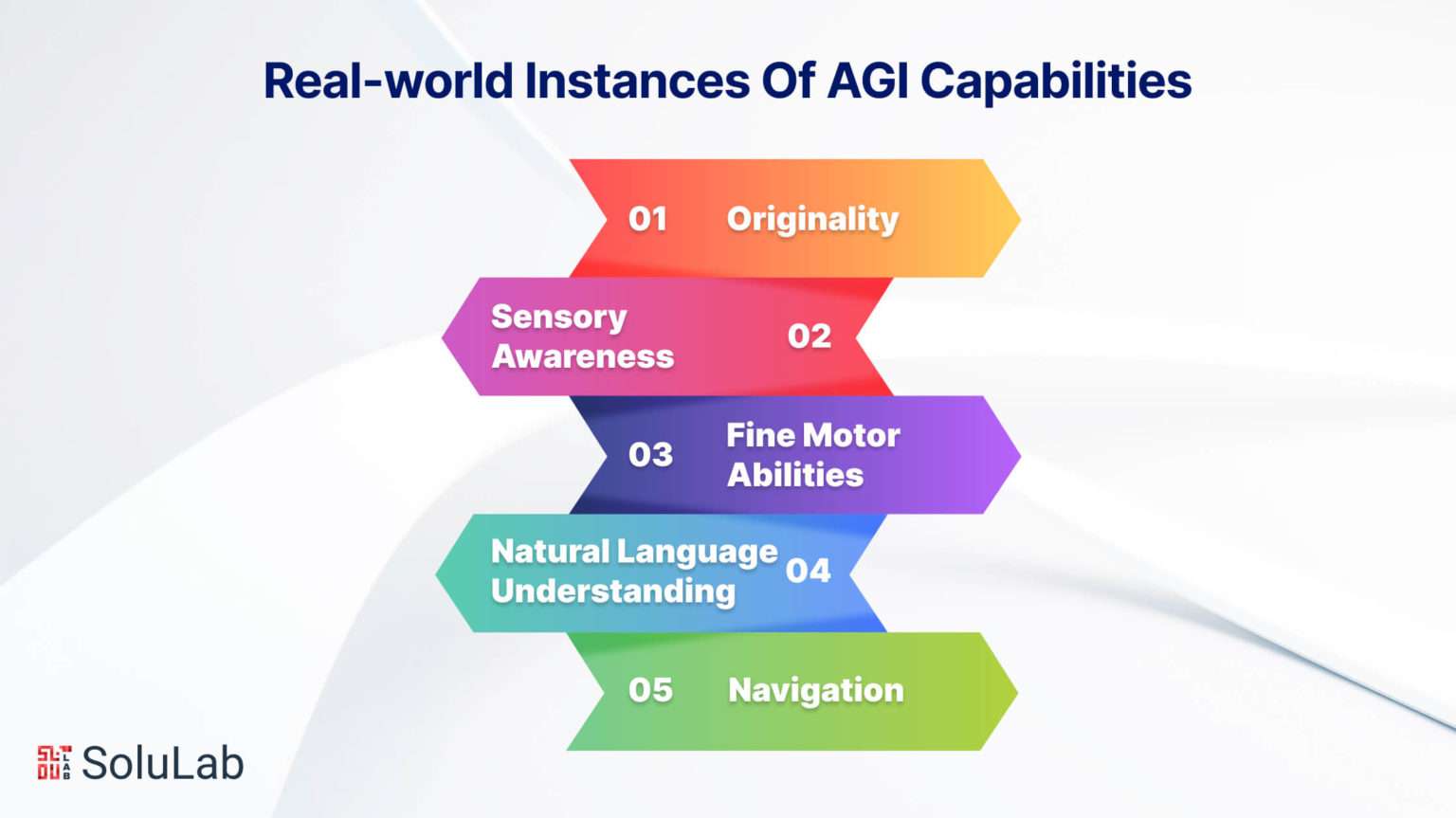 Real-world Instances Of AGI Capabilities

01 Originality

Sensory Awareness 02

03 Fine Motor Abilities

Natural Language Understanding 04

05 Navigation

SoluLab